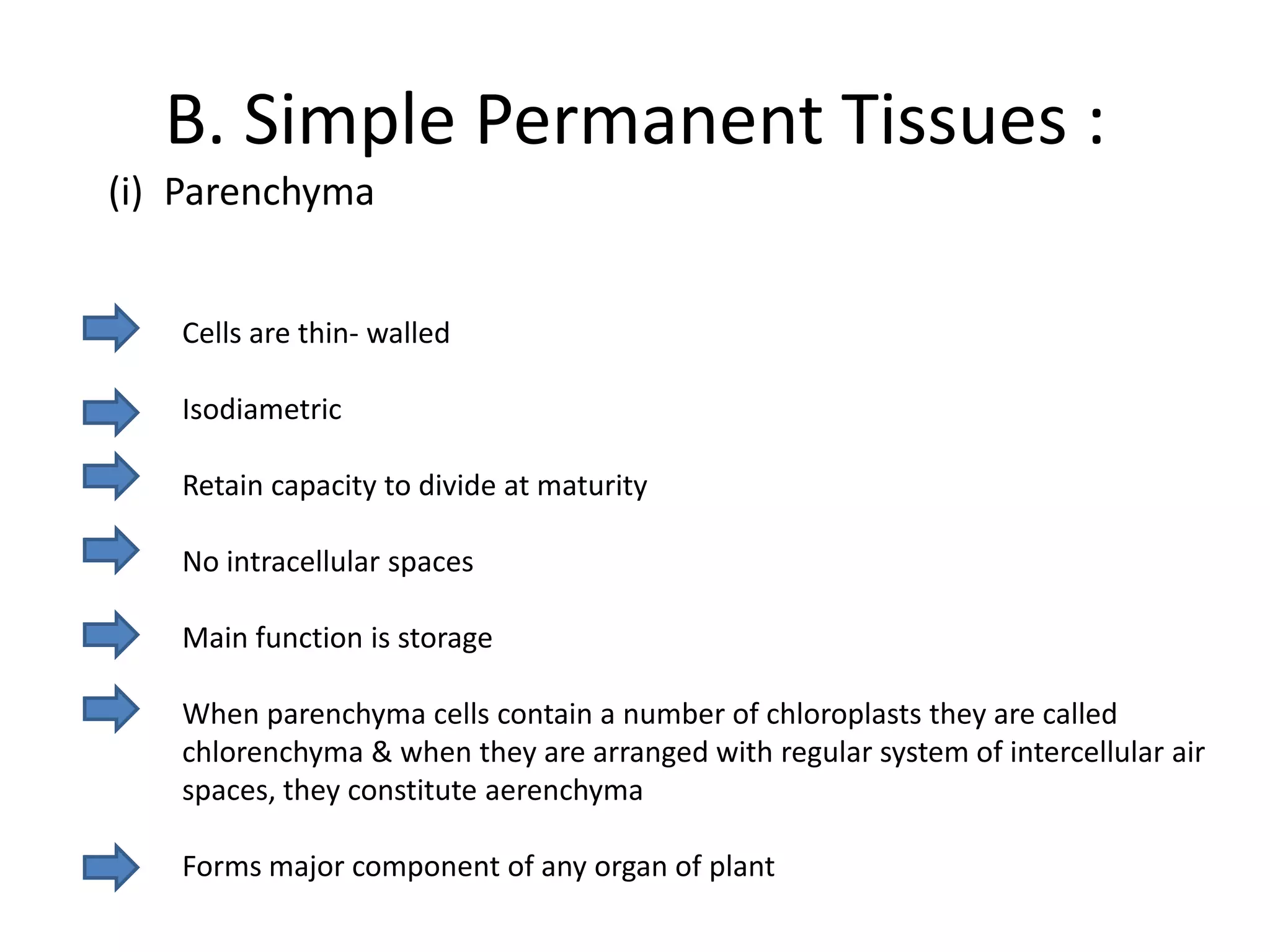 B. Simple Permanent Tissues :

(i) Parenchyma

Cells are thin- walled

Isodiametric

Retain capacity to divide at maturity

No intracellular spaces

Main function is storage

When parenchyma cells contain a number of chloroplasts they are called chlorenchyma & when they are arranged with regular system of intercellular air spaces, they constitute aerenchyma

Forms major component of any organ of plant